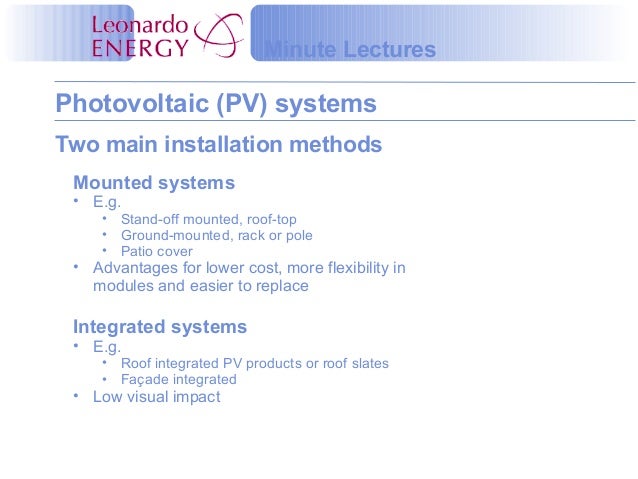 Leonardo ENERGY

Minute Lectures

Photovoltaic (PV) systems

Two main installation methods

Mounted systems
• E.g.
  • Stand-off mounted, roof-top
  • Ground-mounted, rack or pole
  • Patio cover
• Advantages for lower cost, more flexibility in modules and easier to replace

Integrated systems
• E.g.
  • Roof integrated PV products or roof slates
  • Façade integrated
• Low visual impact